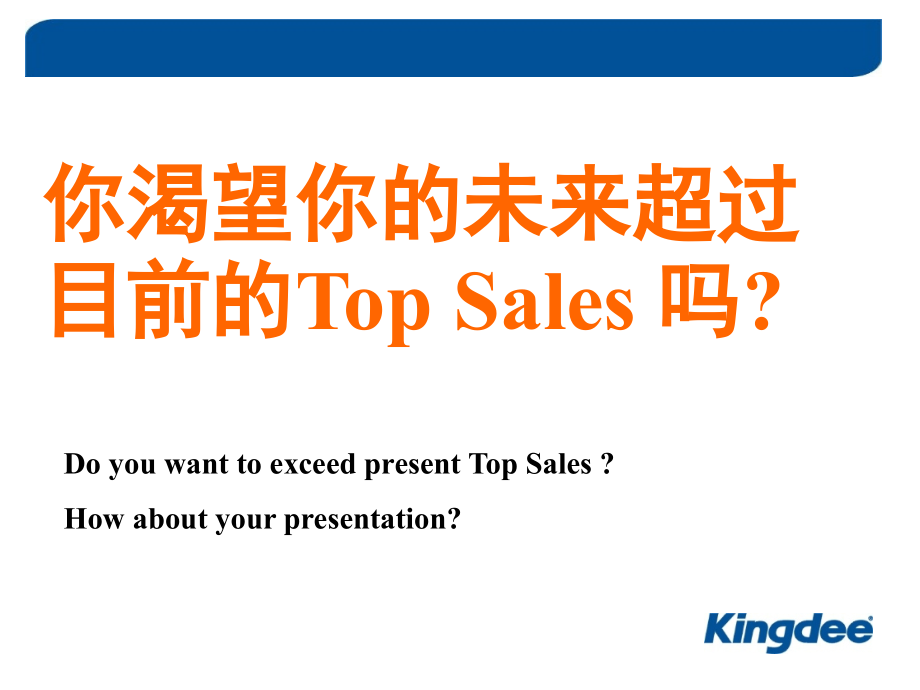 你渴望你的未来超过目前的Top Sales 吗?

Do you want to exceed present Top Sales ?

How about your presentation?

Kingdee